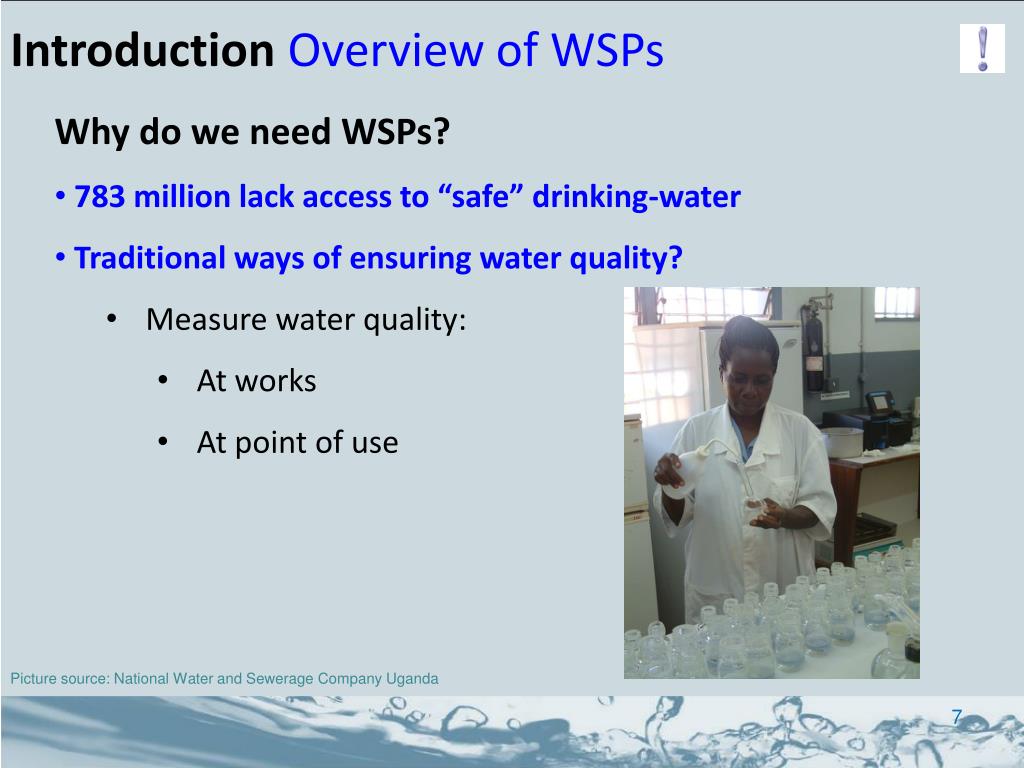 Introduction Overview of WSPs

!

Why do we need WSPs?

• 783 million lack access to “safe” drinking-water

• Traditional ways of ensuring water quality?

• Measure water quality:

• At works

• At point of use

Picture source: National Water and Sewerage Company Uganda

7